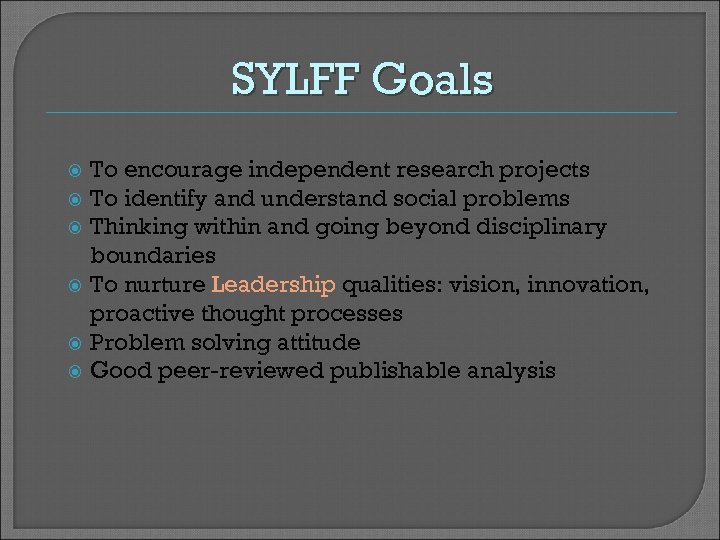 SYLFF Goals

To encourage independent research projects
To identify and understand social problems
Thinking within and going beyond disciplinary boundaries
To nurture Leadership qualities: vision, innovation, proactive thought processes
Problem solving attitude
Good peer-reviewed publishable analysis